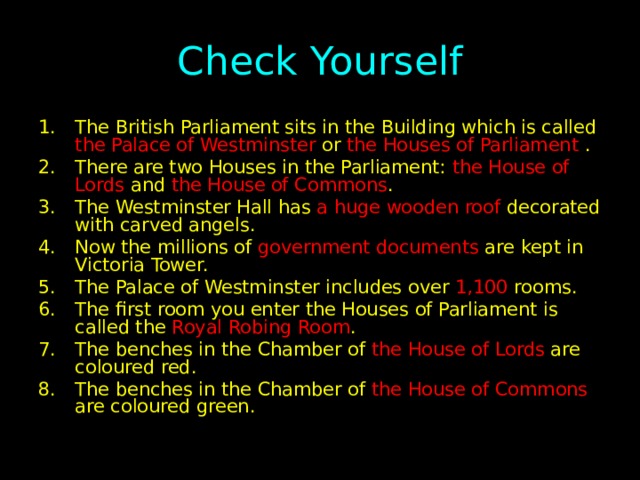 Check Yourself

1. The British Parliament sits in the Building which is called the Palace of Westminster or the Houses of Parliament .
2. There are two Houses in the Parliament: the House of Lords and the House of Commons.
3. The Westminster Hall has a huge wooden roof decorated with carved angels.
4. Now the millions of government documents are kept in Victoria Tower.
5. The Palace of Westminster includes over 1,100 rooms.
6. The first room you enter the Houses of Parliament is called the Royal Robing Room.
7. The benches in the Chamber of the House of Lords are coloured red.
8. The benches in the Chamber of the House of Commons are coloured green.